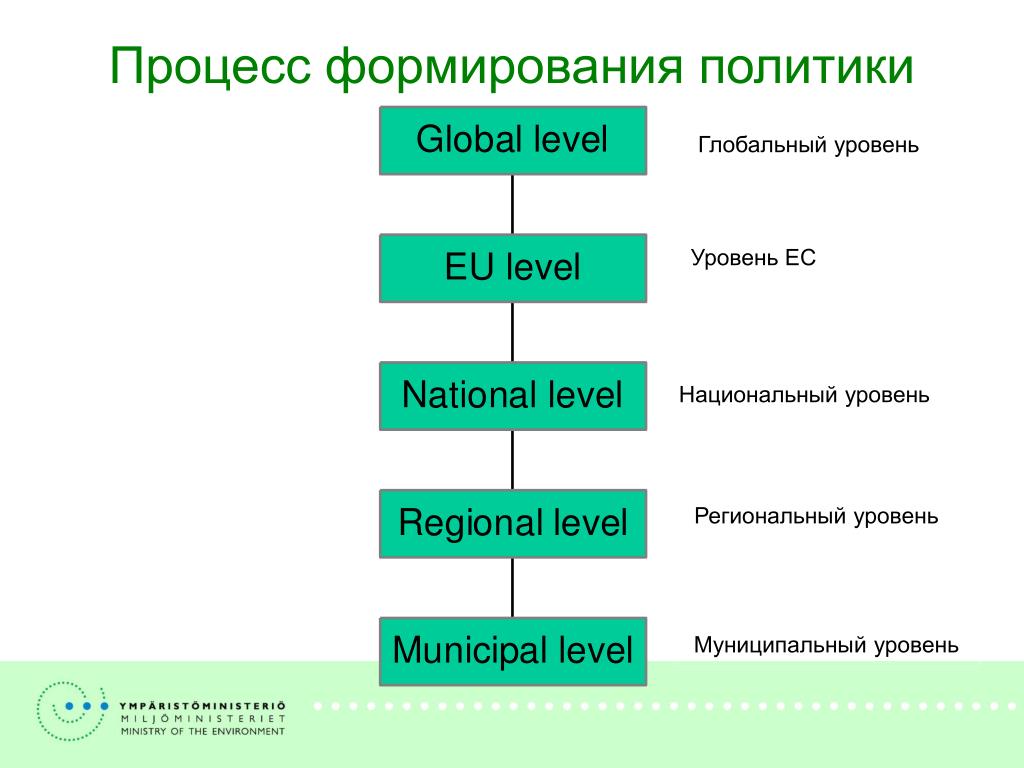 Процесс формирования политики

Global level

Глобальный уровень

EU level

Уровень ЕС

National level

Национальный уровень

Regional level

Региональный уровень

Municipal level

Муниципальный уровень

YMPÄRISTÖMINISTERIÖ
MILJÖMINISTERIET
MINISTRY OF THE ENVIRONMENT